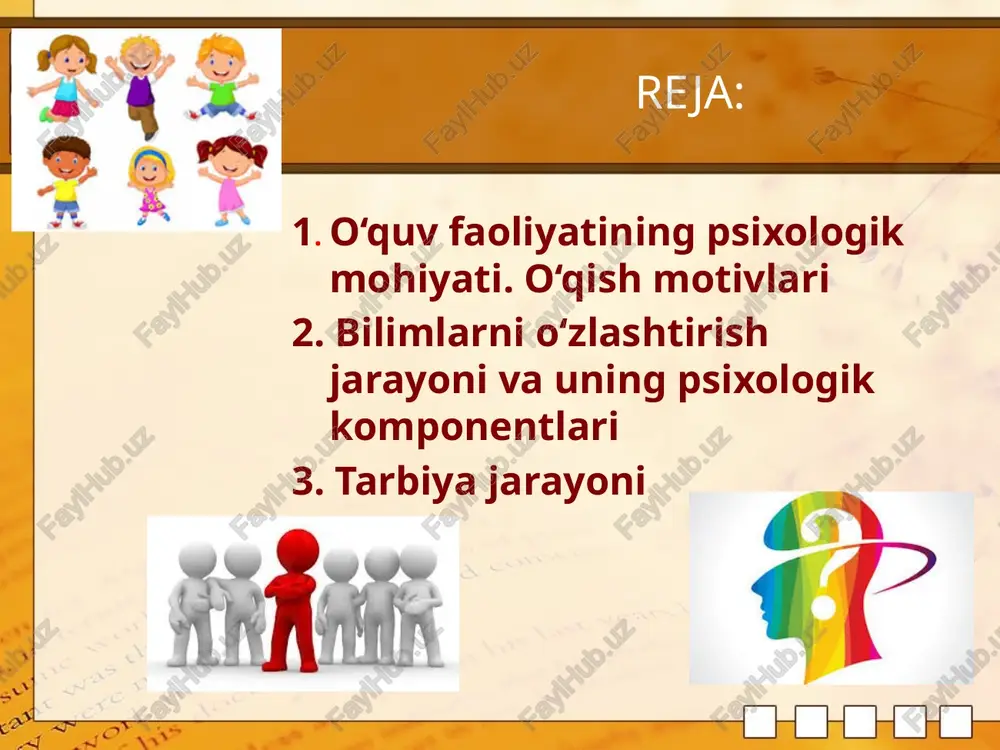 REJA:

1. O‘quv faoliyatining psixologik mohiyati. O‘qish motivlari

2. Bilimlarni o‘zlashtirish jarayoni va uning psixologik komponentlari

3. Tarbiya jarayoni

FaylHub.uz